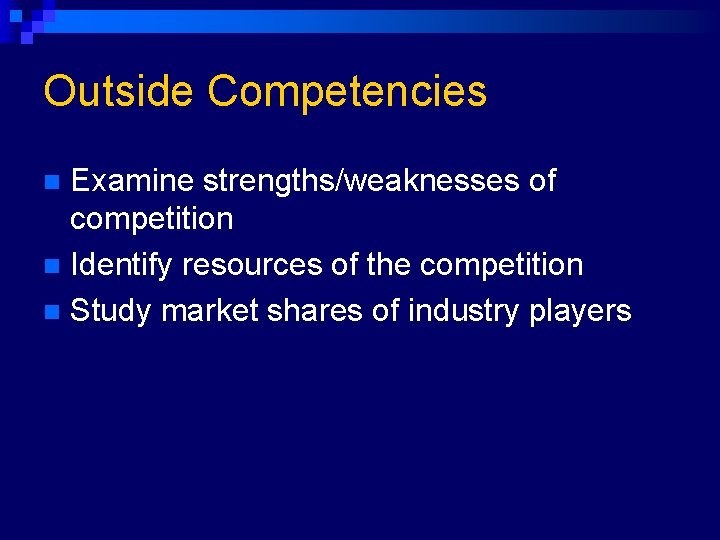 Outside Competencies

- Examine strengths/weaknesses of competition
- Identify resources of the competition
- Study market shares of industry players